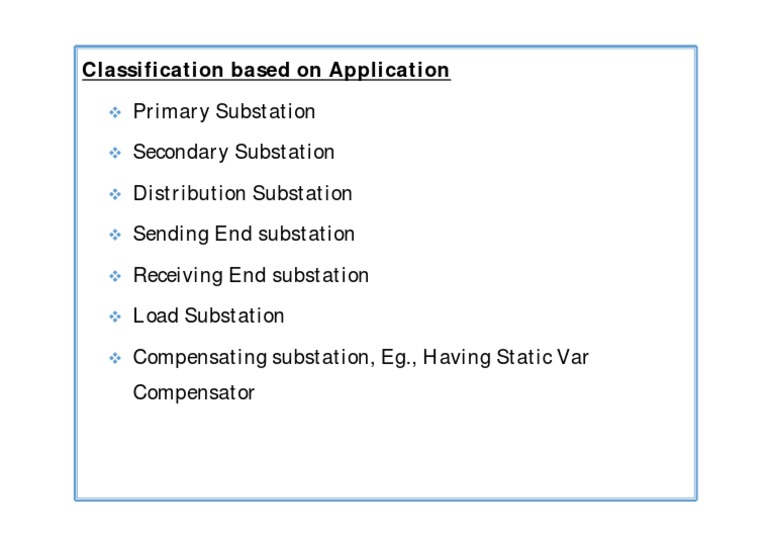 Classification based on Application

❖ Primary Substation

❖ Secondary Substation

❖ Distribution Substation

❖ Sending End substation

❖ Receiving End substation

❖ Load Substation

❖ Compensating substation, Eg., Having Static Var Compensator